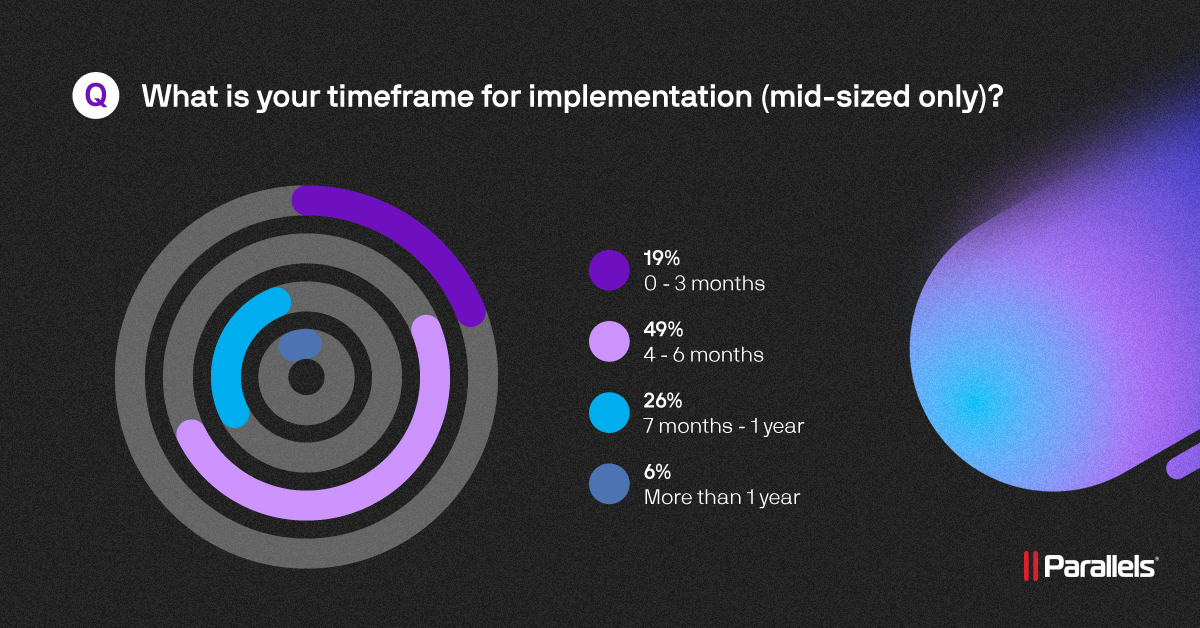 Q What is your timeframe for implementation (mid-sized only)?

19%
0 - 3 months

49%
4 - 6 months

26%
7 months - 1 year

6%
More than 1 year

Parallels®